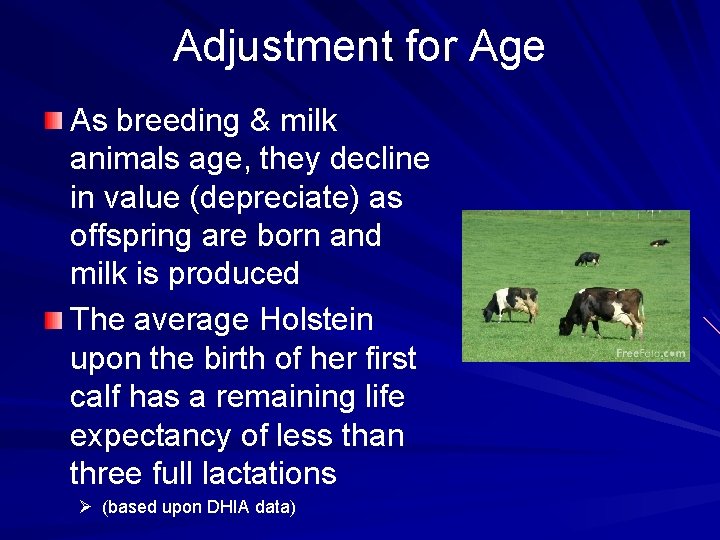 Adjustment for Age

As breeding & milk animals age, they decline in value (depreciate) as offspring are born and milk is produced

The average Holstein upon the birth of her first calf has a remaining life expectancy of less than three full lactations

(based upon DHIA data)

FreeFoto.com